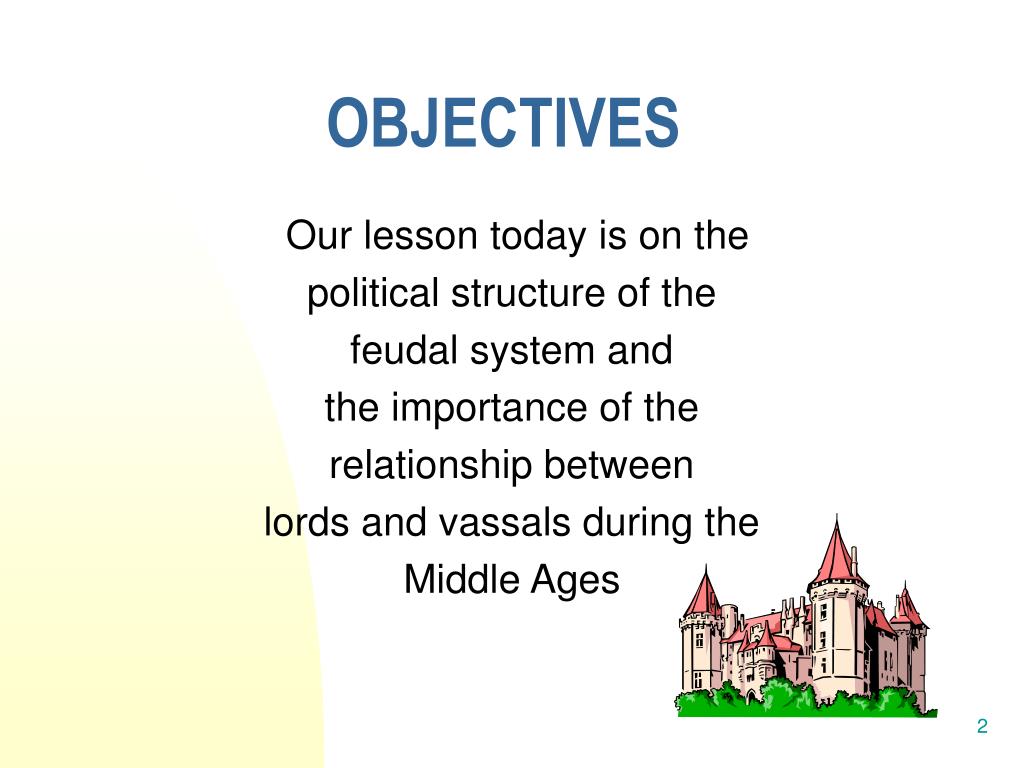 OBJECTIVES

Our lesson today is on the political structure of the feudal system and the importance of the relationship between lords and vassals during the Middle Ages

2